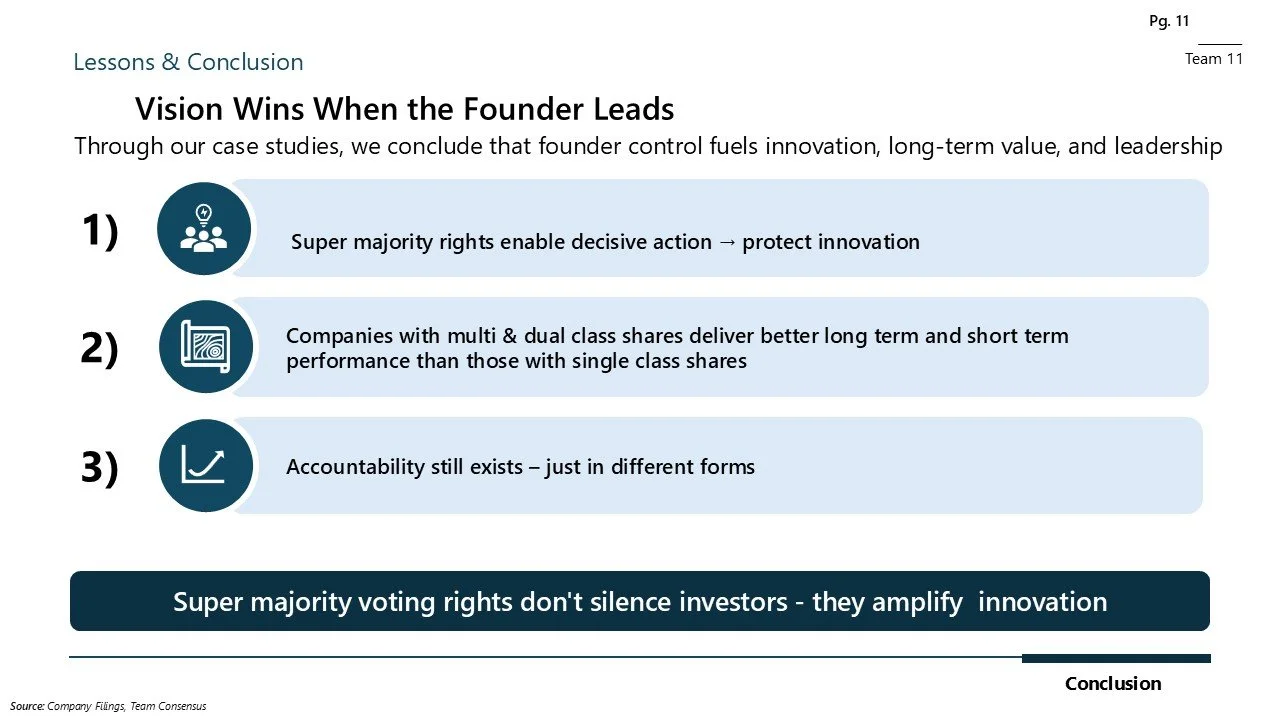 Pg. 11

Team 11

Lessons & Conclusion

Vision Wins When the Founder Leads

Through our case studies, we conclude that founder control fuels innovation, long-term value, and leadership

1) Super majority rights enable decisive action → protect innovation

2) Companies with multi & dual class shares deliver better long term and short term performance than those with single class shares

3) Accountability still exists – just in different forms

Super majority voting rights don't silence investors - they amplify innovation

Conclusion

Source: Company Filings, Team Consensus